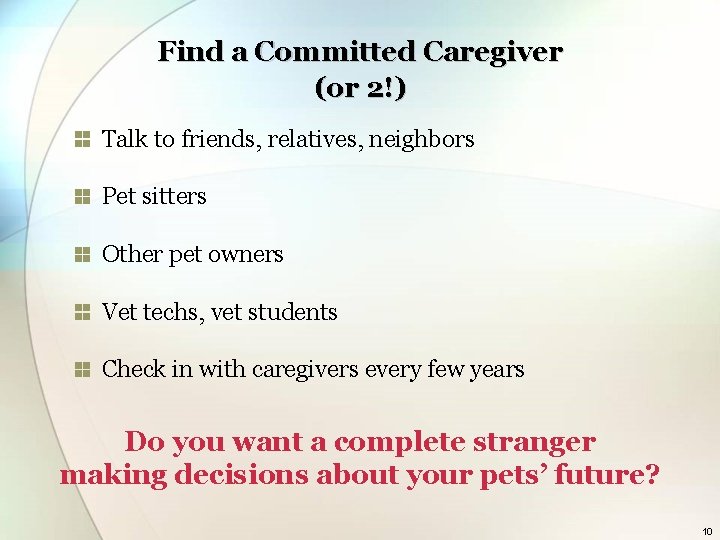 Find a Committed Caregiver
(or 2!)

Talk to friends, relatives, neighbors

Pet sitters

Other pet owners

Vet techs, vet students

Check in with caregivers every few years

Do you want a complete stranger making decisions about your pets' future?

10